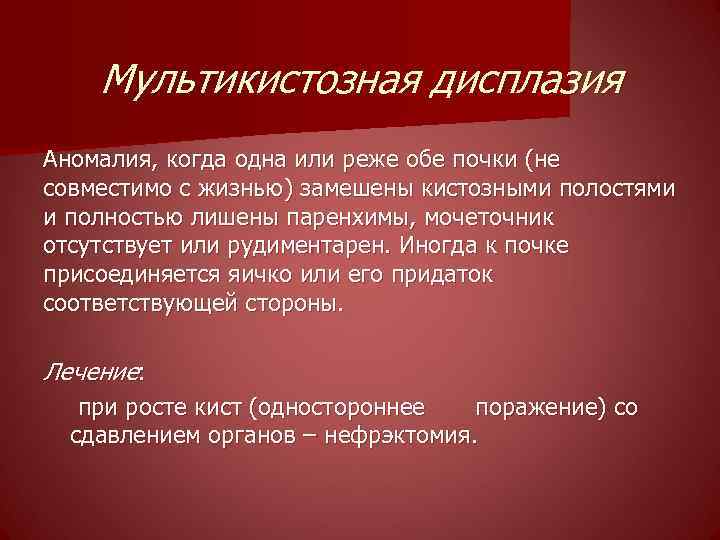 Мультикистозная дисплазия

Аномалия, когда одна или реже обе почки (не совместимо с жизнью) замешены кистозными полостями и полностью лишены паренхимы, мочеточник отсутствует или рудиментарен. Иногда к почке присоединяется яичко или его придаток соответствующей стороны.

Лечение:

при росте кист (одностороннее поражение) со сдавлением органов – нефрэктомия.